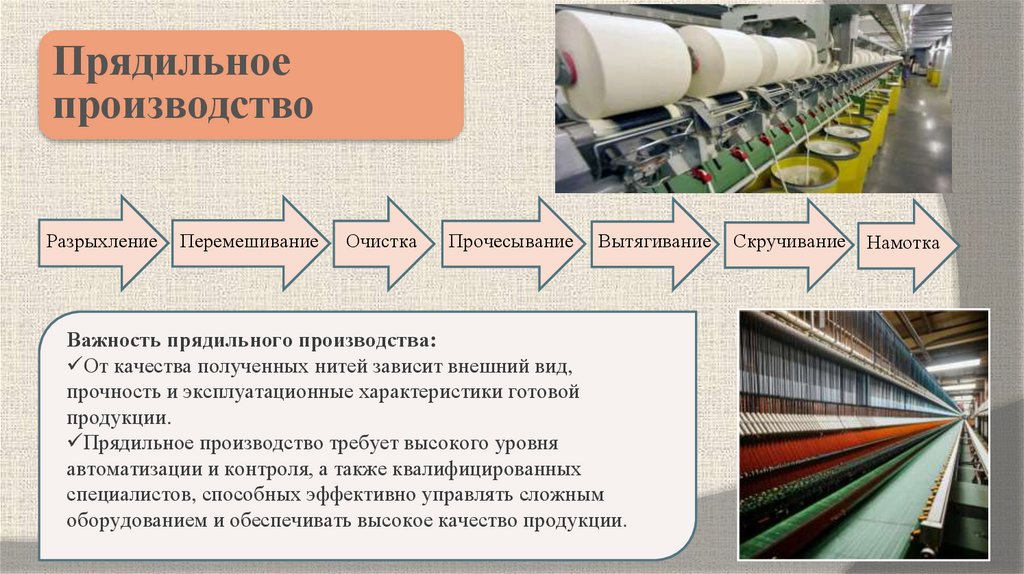 Прядильное производство

Разрыхление

Перемешивание

Очистка

Прочесывание

Вытягивание

Скручивание

Намотка

Важность прядильного производства:
✓От качества полученных нитей зависит внешний вид, прочность и эксплуатационные характеристики готовой продукции.
✓Прядильное производство требует высокого уровня автоматизации и контроля, а также квалифицированных специалистов, способных эффективно управлять сложным оборудованием и обеспечивать высокое качество продукции.